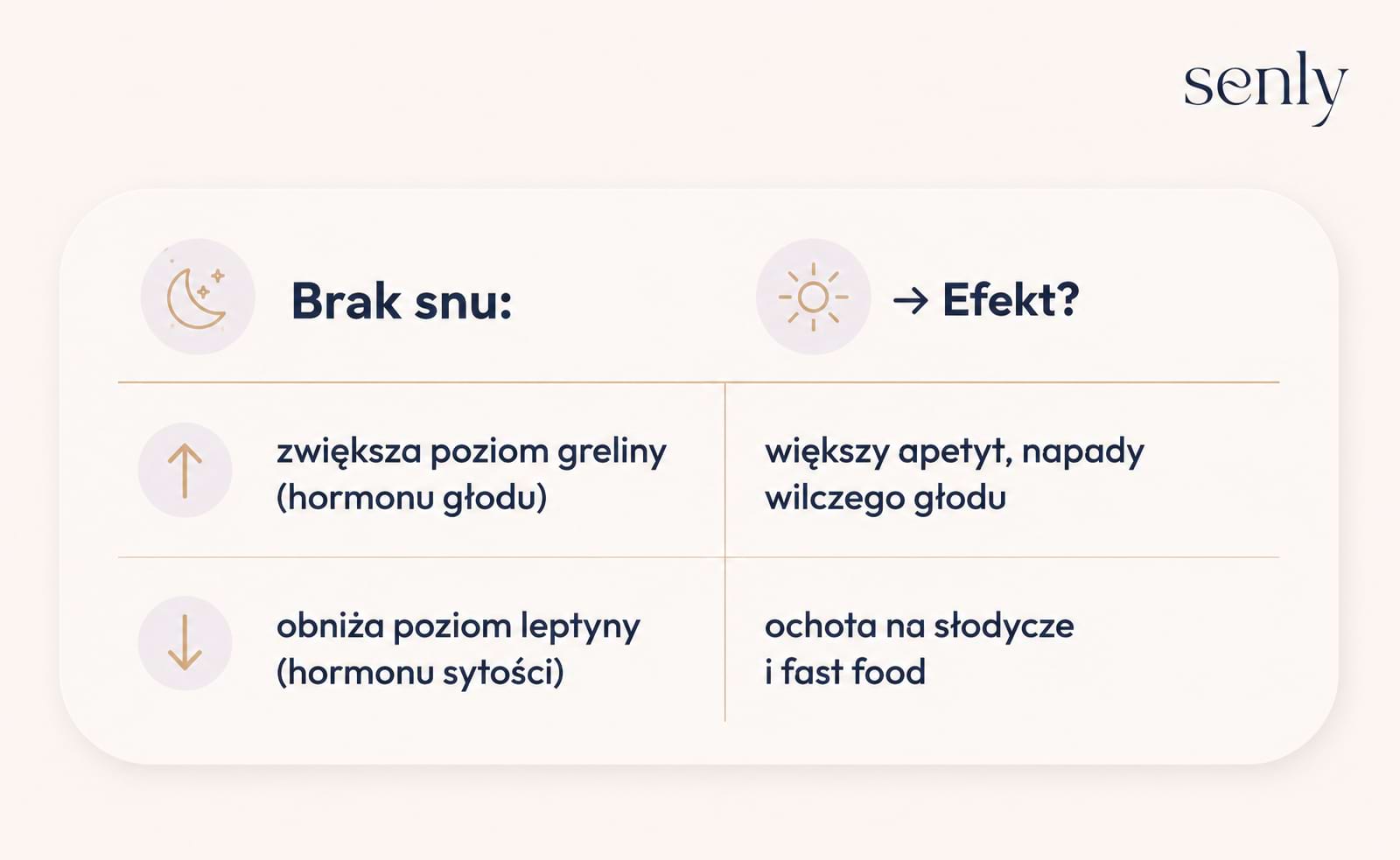 senly

| Brak snu: | → Efekt? |
|---|---|
| zwiększa poziom greliny (hormonu głodu) | większy apetyt, napady wilczego głodu |
| obniża poziom leptyny (hormonu sytości) | ochota na słodycze i fast food |